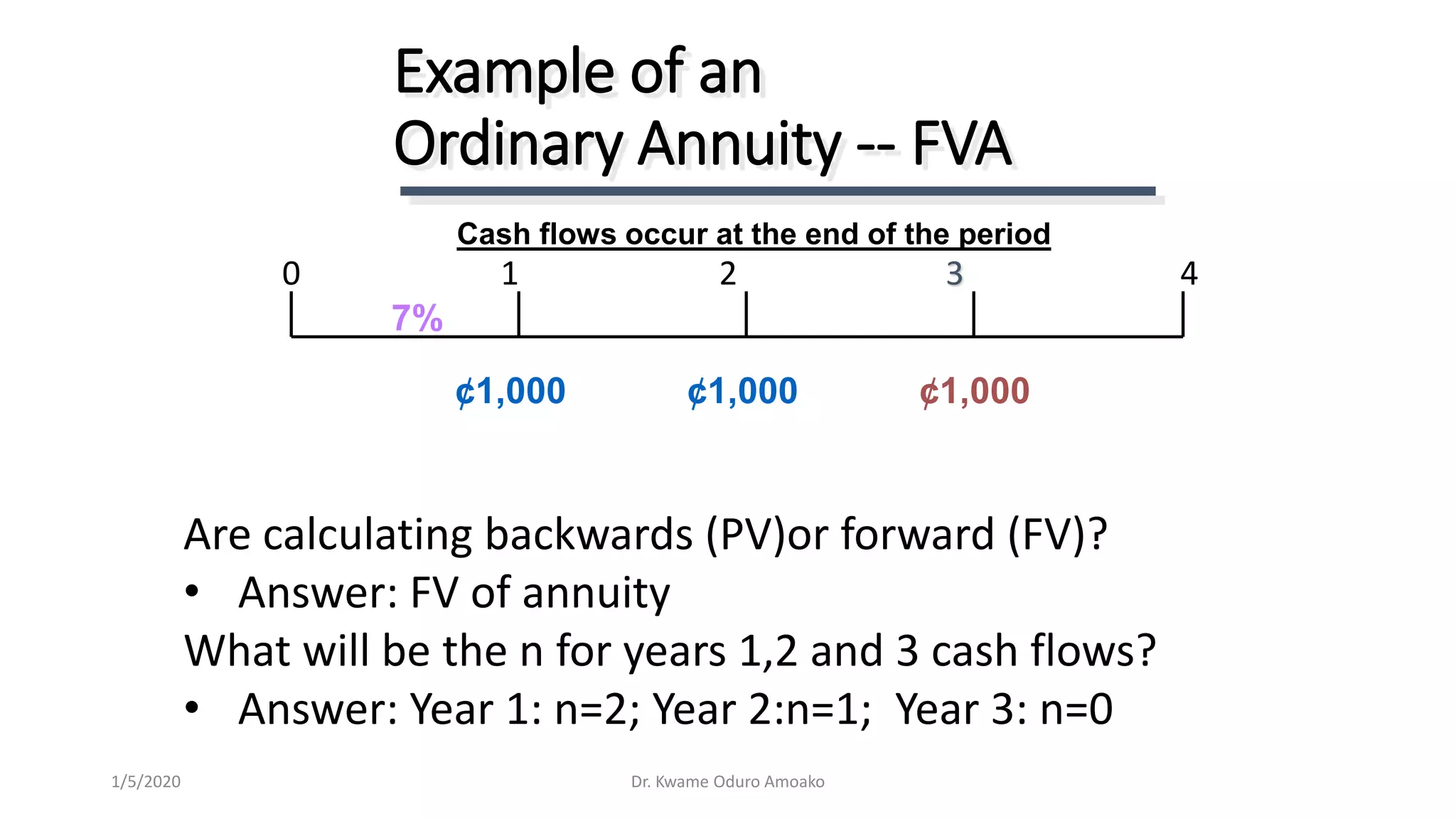 Example of an Ordinary Annuity -- FVA

Cash flows occur at the end of the period

0 1 2 3 4

7%

¢1,000 ¢1,000 ¢1,000

Are calculating backwards (PV)or forward (FV)?

• Answer: FV of annuity

What will be the n for years 1,2 and 3 cash flows?

• Answer: Year 1: n=2; Year 2:n=1; Year 3: n=0

1/5/2020

Dr. Kwame Oduro Amoako